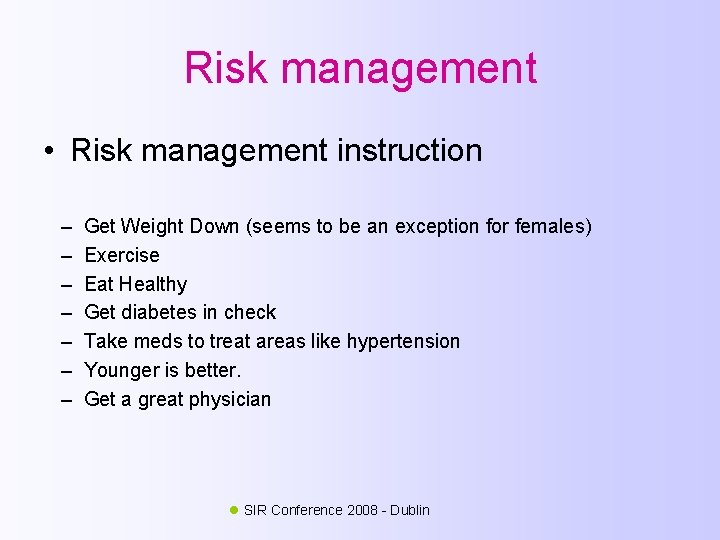 Risk management

• Risk management instruction

– Get Weight Down (seems to be an exception for females)
– Exercise
– Eat Healthy
– Get diabetes in check
– Take meds to treat areas like hypertension
– Younger is better.
– Get a great physician

SIR Conference 2008 - Dublin